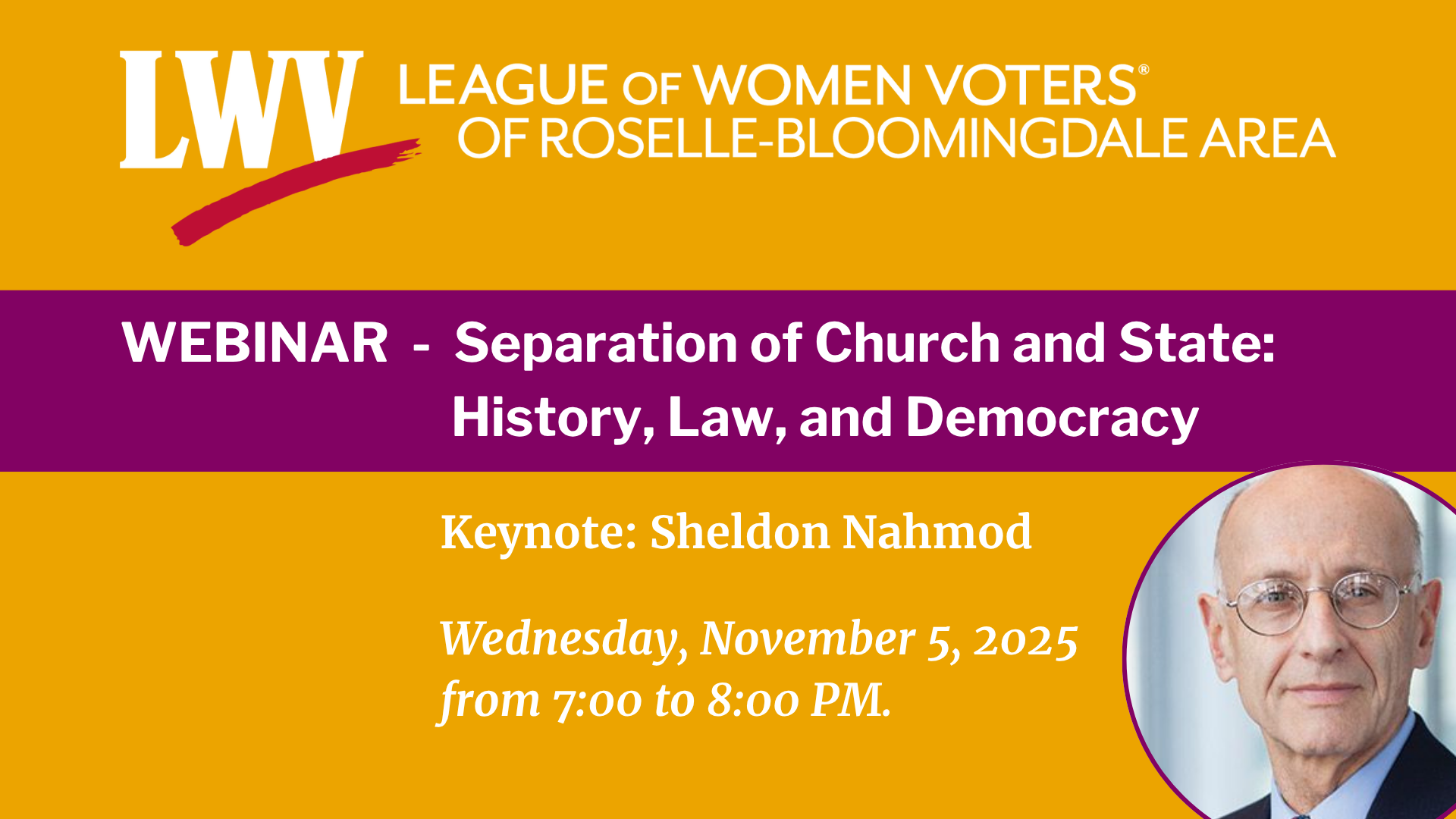 LWV LEAGUE OF WOMEN VOTERS® OF ROSELLE-BLOOMINGDALE AREA

WEBINAR - Separation of Church and State: History, Law, and Democracy

Keynote: Sheldon Nahmod

Wednesday, November 5, 2025 from 7:00 to 8:00 PM.